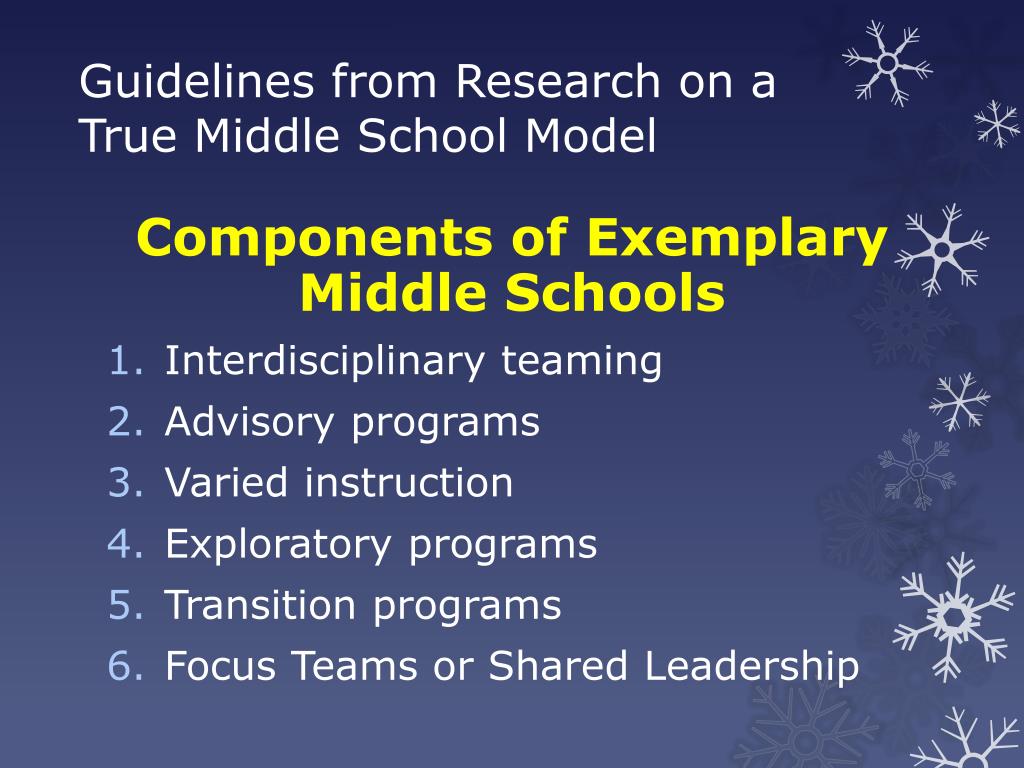 Guidelines from Research on a True Middle School Model

Components of Exemplary Middle Schools

1. Interdisciplinary teaming
2. Advisory programs
3. Varied instruction
4. Exploratory programs
5. Transition programs
6. Focus Teams or Shared Leadership